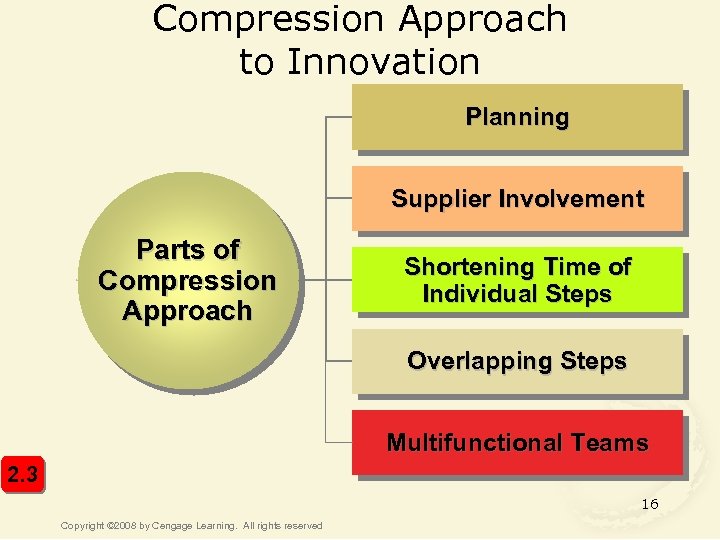 Compression Approach to Innovation

Parts of Compression Approach

Planning

Supplier Involvement

Shortening Time of Individual Steps

Overlapping Steps

Multifunctional Teams

2.3

16

Copyright ©2008 by Cengage Learning. All rights reserved